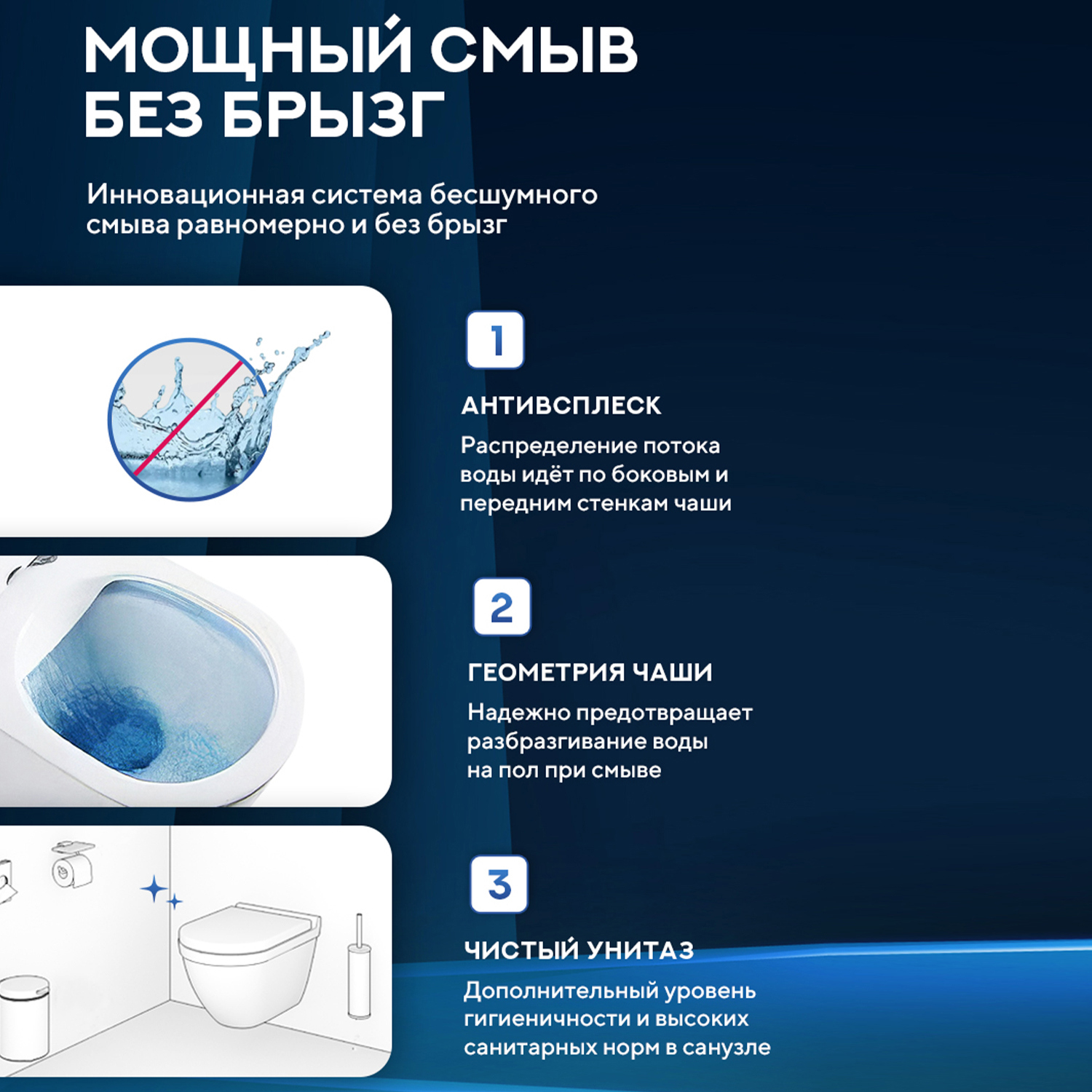 МОЩНЫЙ СМЫВ БЕЗ БРЫЗГ

Инновационная система бесшумного смыва равномерно и без брызг

1

АНТИВСПЛЕСК

Распределение потока воды идёт по боковым и передним стенкам чаши

2

ГЕОМЕТРИЯ ЧАШИ

Надежно предотвращает разбразгивание воды на пол при смыве

3

ЧИСТЫЙ УНИТАЗ

Дополнительный уровень гигиеничности и высоких санитарных норм в санузле